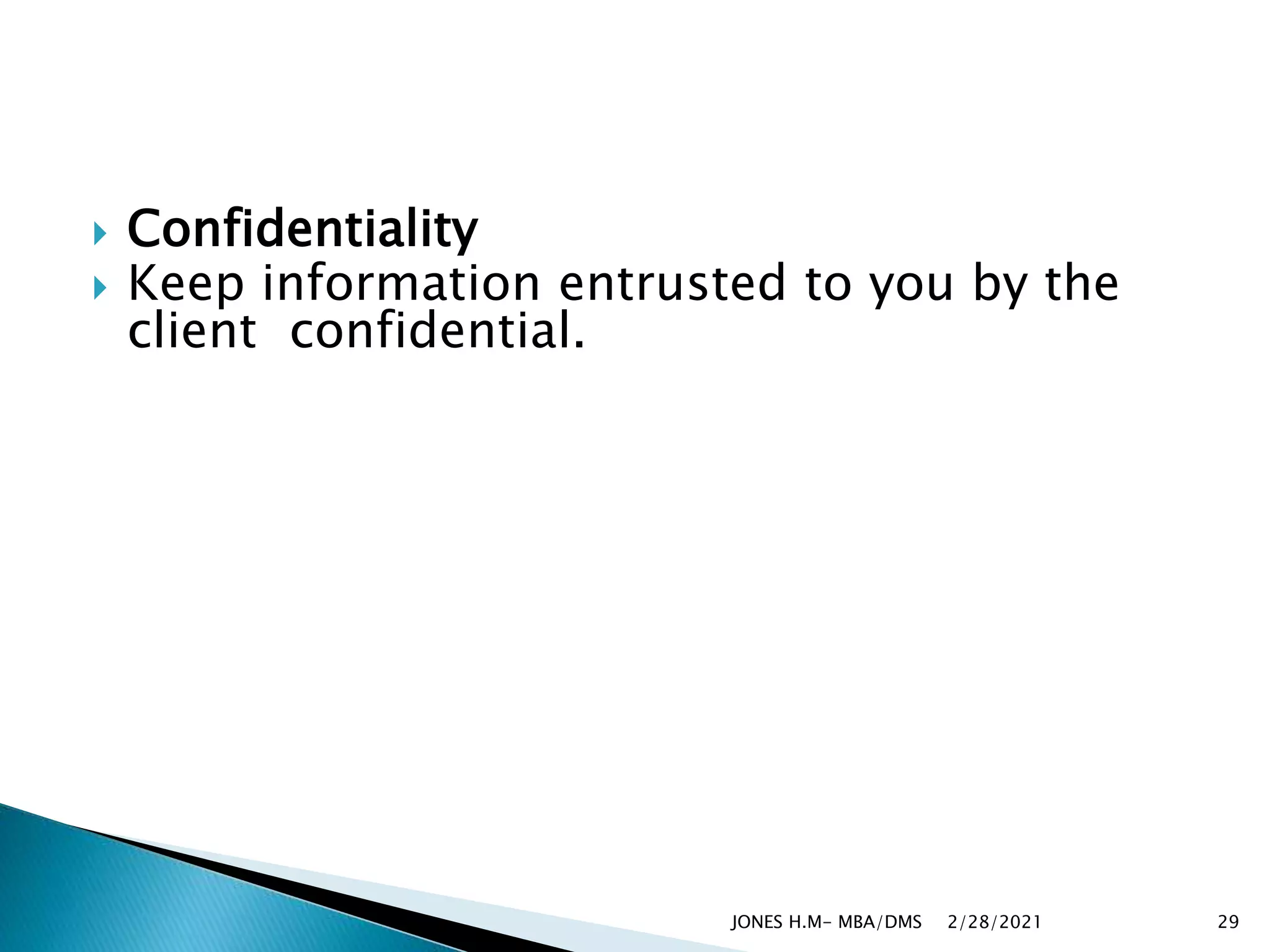 Confidentiality

Keep information entrusted to you by the client confidential.

JONES H.M- MBA/DMS 2/28/2021 29